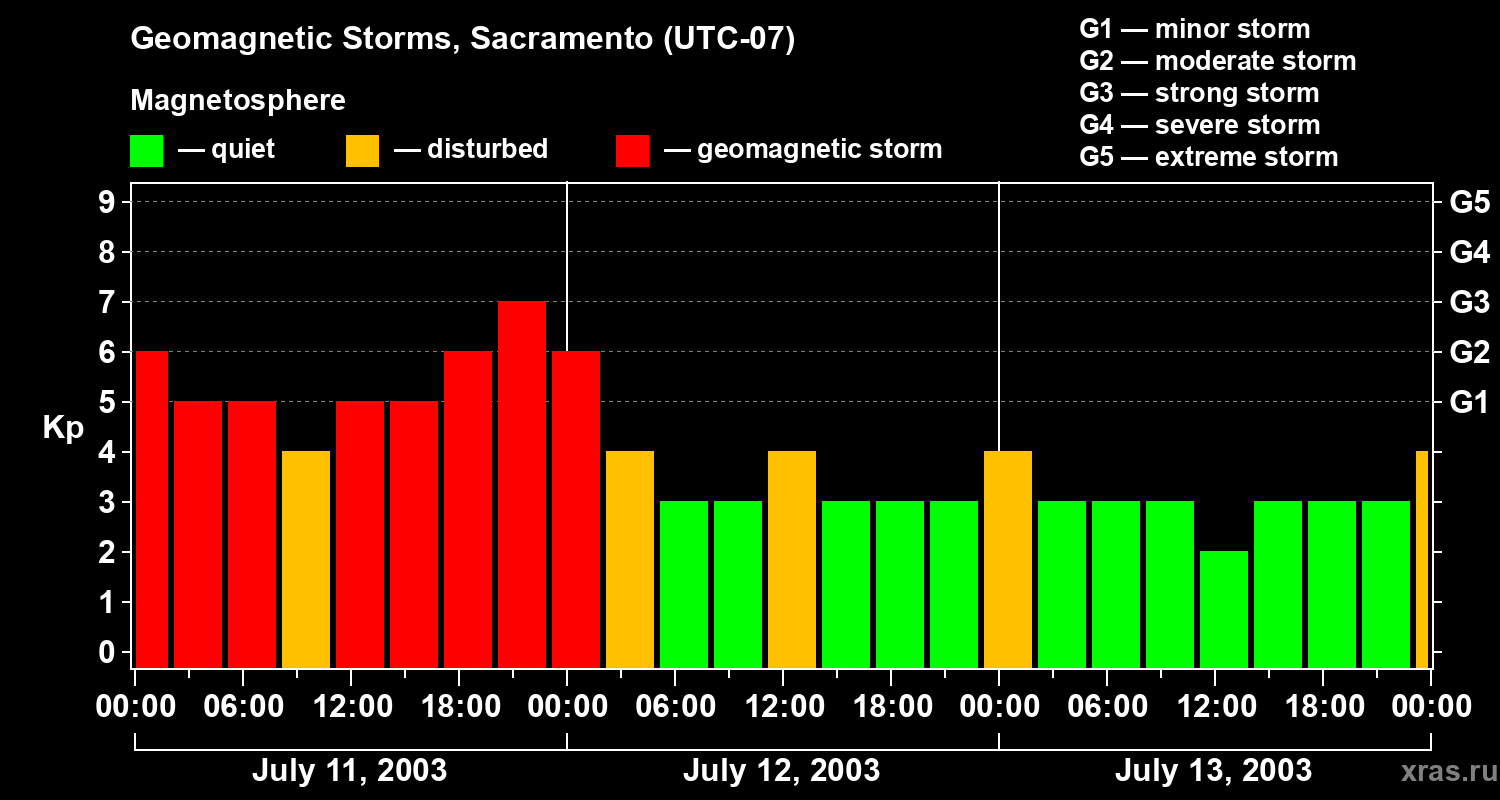 Geomagnetic Storms, Sacramento (UTC-07)

Magnetosphere

— quiet — disturbed — geomagnetic storm

G1 — minor storm
G2 — moderate storm
G3 — strong storm
G4 — severe storm
G5 — extreme storm

Kp

9
8
7
6
5
4
3
2
1
0

G5
G4
G3
G2
G1

00:00 06:00 12:00 18:00 00:00 06:00 12:00 18:00 00:00 06:00 12:00 18:00 00:00

July 11, 2003
July 12, 2003
July 13, 2003

xras.ru